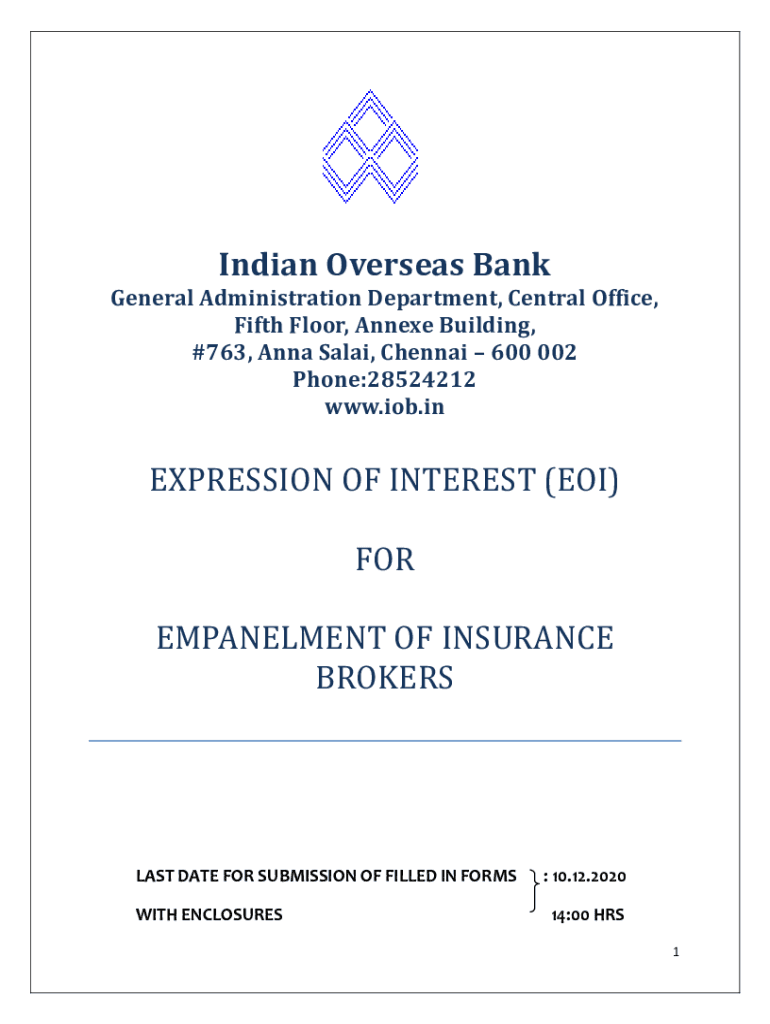 Indian Overseas Bank

General Administration Department, Central Office, Fifth Floor, Annexe Building, #763, Anna Salai, Chennai – 600 002
Phone:28524212
www.iob.in

EXPRESSION OF INTEREST (EOI)

FOR

EMPANELMENT OF INSURANCE BROKERS

LAST DATE FOR SUBMISSION OF FILLED IN FORMS WITH ENCLOSURES : 10.12.2020 14:00 HRS

1